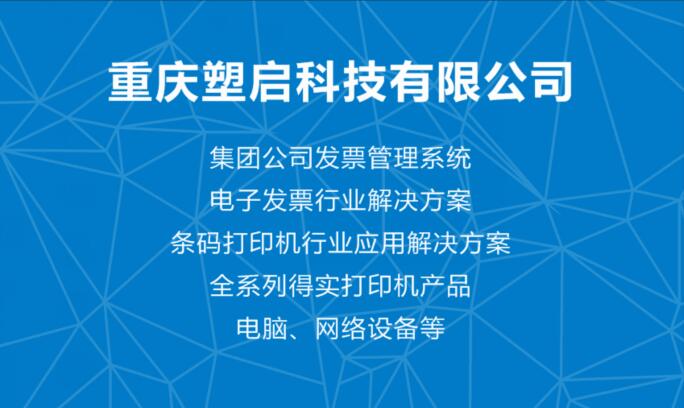 重庆塑启科技有限公司

集团公司发票管理系统
电子发票行业解决方案
条码打印机行业应用解决方案
全系列得实打印机产品
电脑、网络设备等